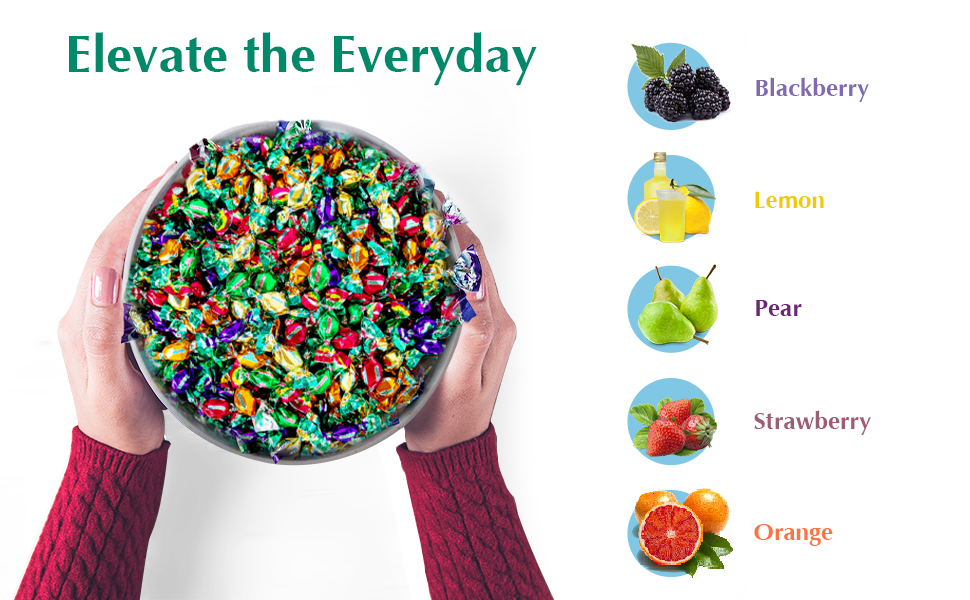 Elevate the Everyday

Blackberry

Lemon

Pear

Strawberry

Orange